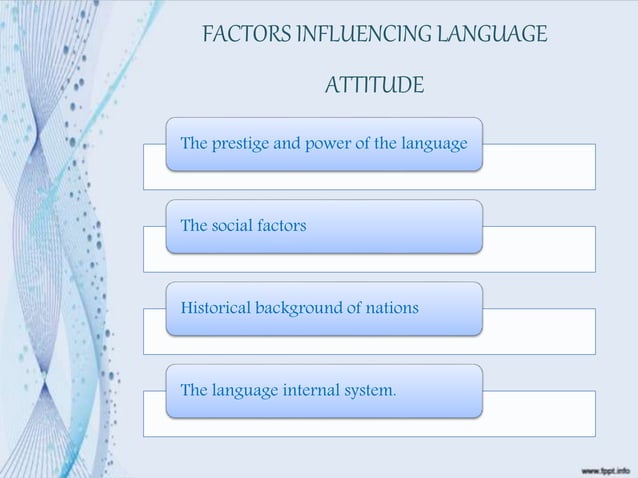 FACTORS INFLUENCING LANGUAGE ATTITUDE

The prestige and power of the language

The social factors

Historical background of nations

The language internal system.

www.fppt.info